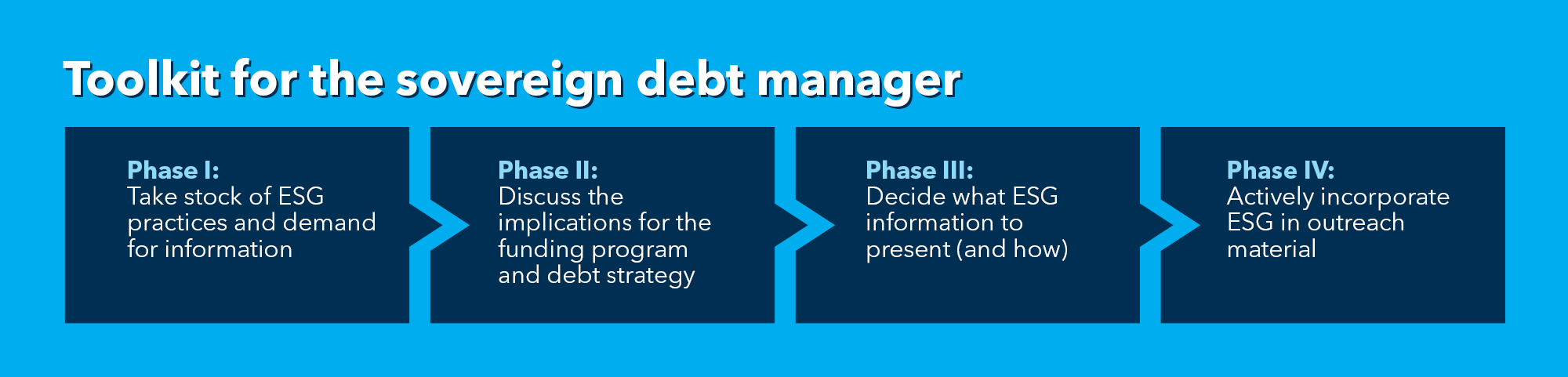 Toolkit for the sovereign debt manager

Phase I:
Take stock of ESG practices and demand for information

Phase II:
Discuss the implications for the funding program and debt strategy

Phase III:
Decide what ESG information to present (and how)

Phase IV:
Actively incorporate ESG in outreach material